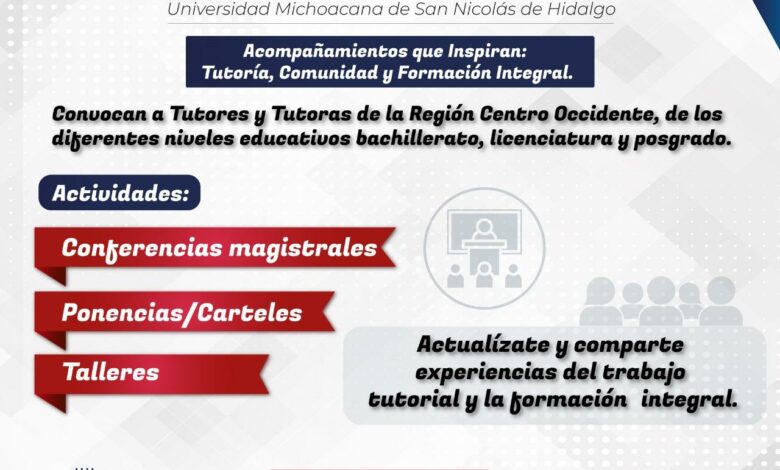 Universidad Michoacana de San Nicolás de Hidalgo

Acompañamientos que Inspiran:
Tutoría, Comunidad y Formación Integral.

Convocan a Tutores y Tutoras de la Región Centro Occidente, de los diferentes niveles educativos bachillerato, licenciatura y posgrado.

Actividades:

Conferencias magistrales

Ponencias/Carteles

Talleres

Actualízate y comparte experiencias del trabajo tutorial y la formación integral.